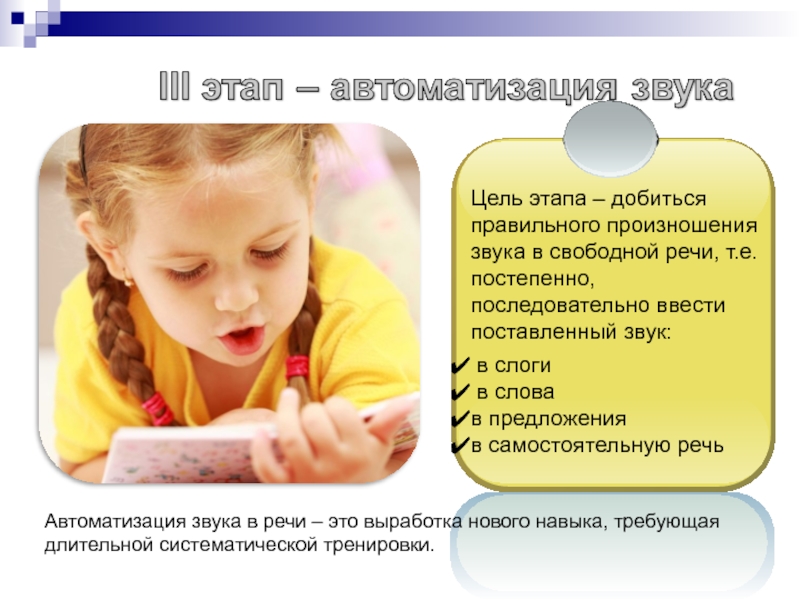 III этап – автоматизация звука

Цель этапа – добиться правильного произношения звука в свободной речи, т.е. постепенно, последовательно ввести поставленный звук:

✔ в слоги
✔ в слова
✔в предложения
✔в самостоятельную речь

Автоматизация звука в речи – это выработка нового навыка, требующая длительной систематической тренировки.